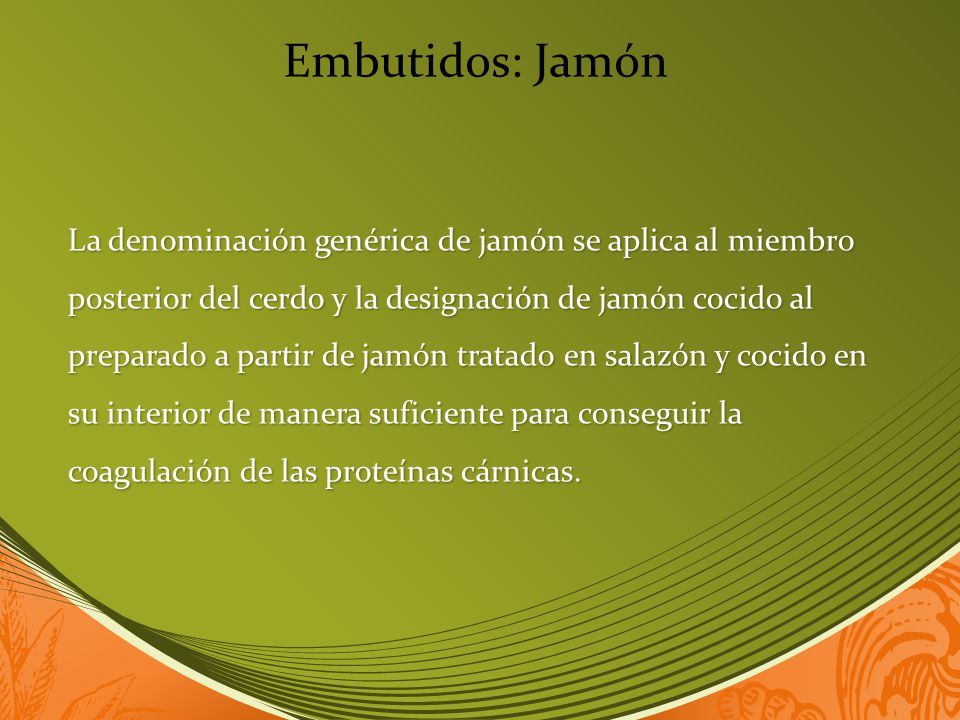 Embutidos: Jamón

La denominación genérica de jamón se aplica al miembro posterior del cerdo y la designación de jamón cocido al preparado a partir de jamón tratado en salazón y cocido en su interior de manera suficiente para conseguir la coagulación de las proteínas cárnicas.